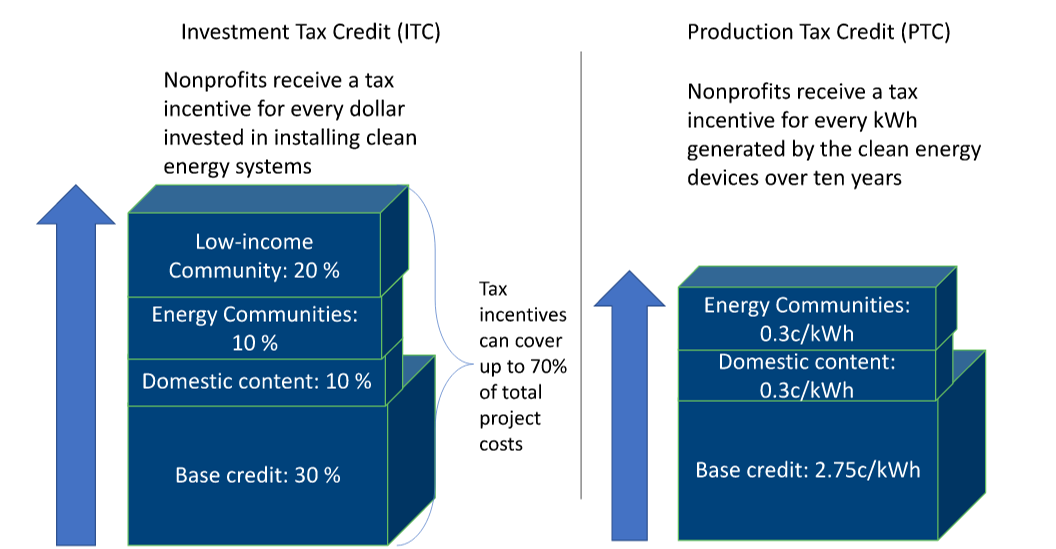 Investment Tax Credit (ITC)

Nonprofits receive a tax incentive for every dollar invested in installing clean energy systems

Low-income Community: 20 %

Energy Communities: 10 %

Domestic content: 10 %

Base credit: 30 %

Tax incentives can cover up to 70% of total project costs

Production Tax Credit (PTC)

Nonprofits receive a tax incentive for every kWh generated by the clean energy devices over ten years

Energy Communities: 0.3c/kWh

Domestic content: 0.3c/kWh

Base credit: 2.75c/kWh